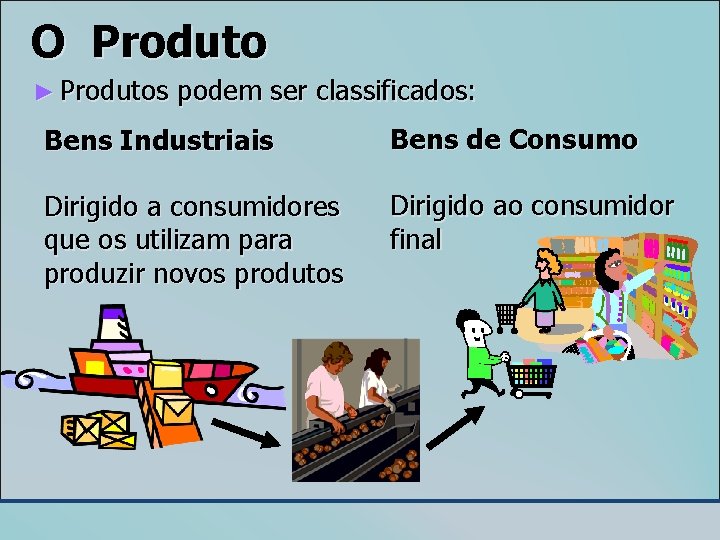 O Produto

► Produtos podem ser classificados:

Bens Industriais

Dirigido a consumidores que os utilizam para produzir novos produtos

Bens de Consumo

Dirigido ao consumidor final